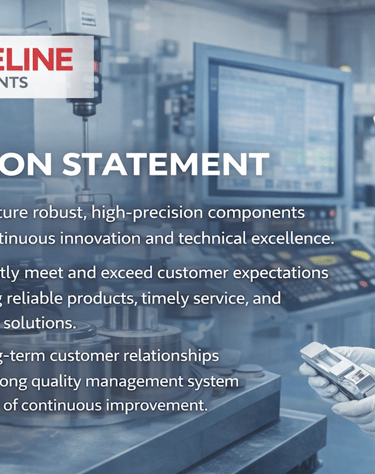 ELINE
NTS

ON STATEMENT

ture robust, high-precision components
tinuous innovation and technical excellence.

tly meet and exceed customer expectations
g reliable products, timely service, and
solutions.

g-term customer relationships
ong quality management system
of continuous improvement.